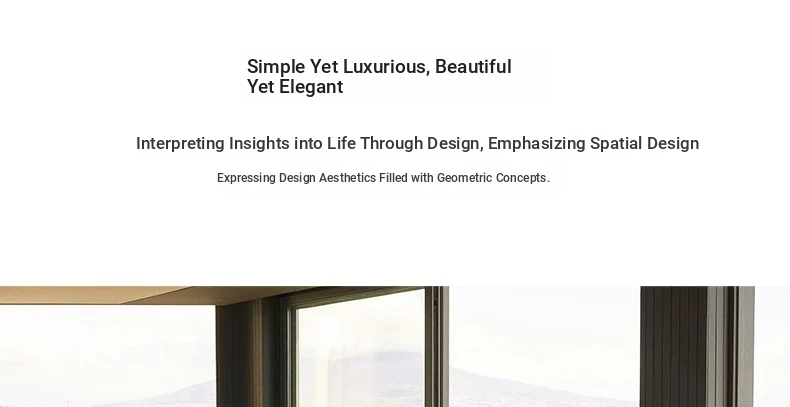 Simple Yet Luxurious, Beautiful Yet Elegant

Interpreting Insights into Life Through Design, Emphasizing Spatial Design

Expressing Design Aesthetics Filled with Geometric Concepts.